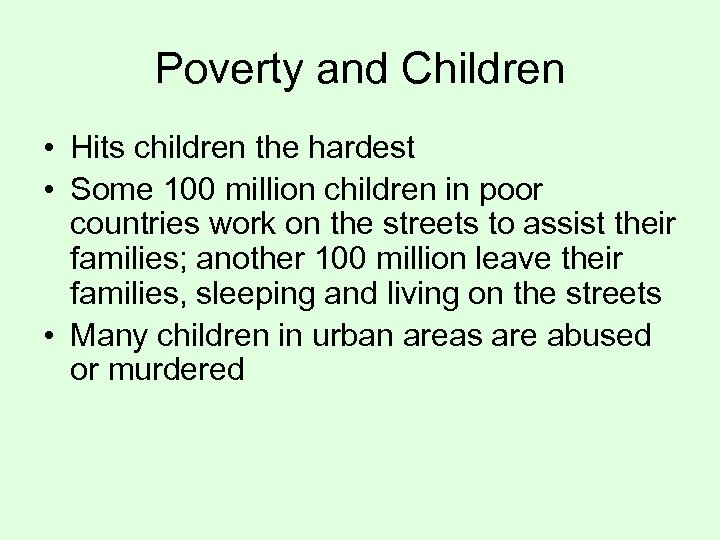 Poverty and Children

• Hits children the hardest
• Some 100 million children in poor countries work on the streets to assist their families; another 100 million leave their families, sleeping and living on the streets
• Many children in urban areas are abused or murdered